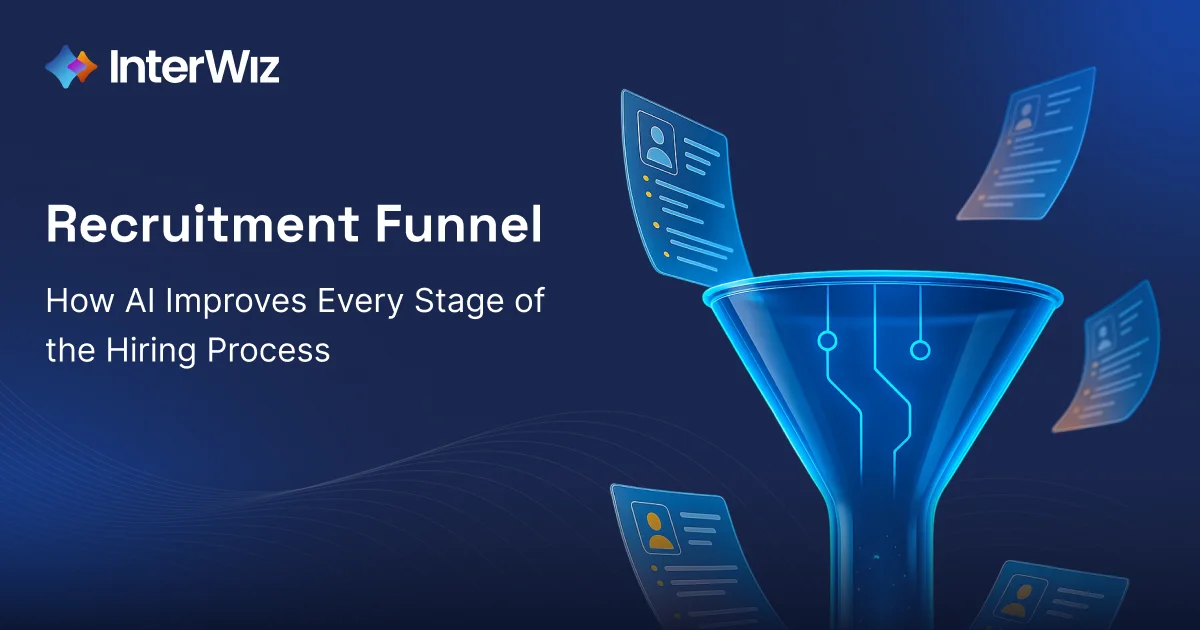 InterWiz

Recruitment Funnel

How AI Improves Every Stage of the Hiring Process